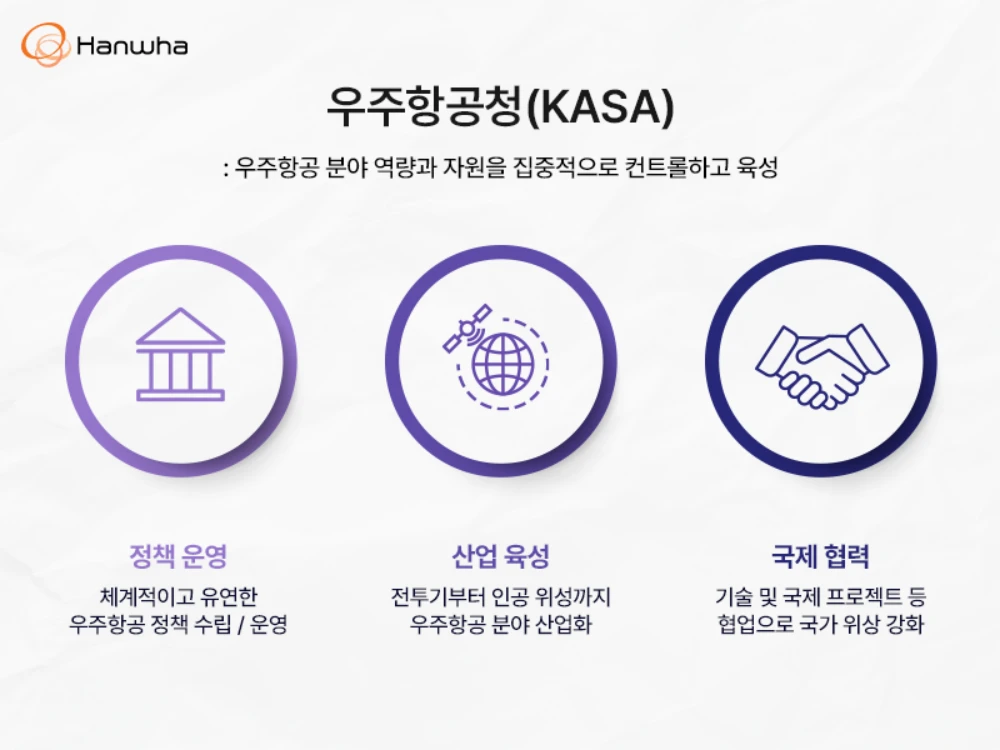 Hanwha

우주항공청(KASA)

: 우주항공 분야 역량과 자원을 집중적으로 컨트롤하고 육성

정책 운영

체계적이고 유연한 우주항공 정책 수립 / 운영

산업 육성

전투기부터 인공 위성까지 우주항공 분야 산업화

국제 협력

기술 및 국제 프로젝트 등 협업으로 국가 위상 강화